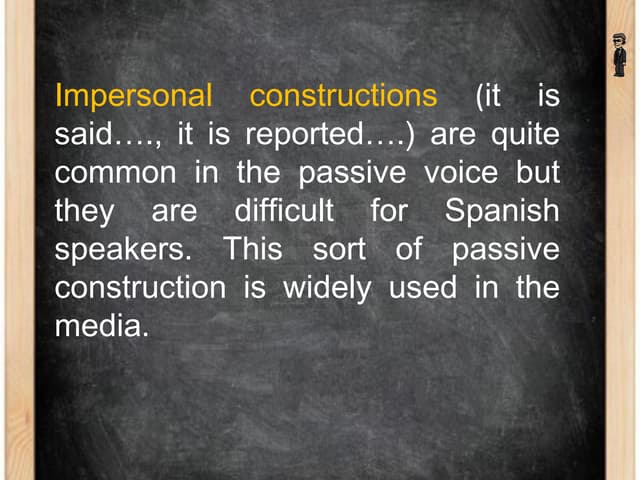 Impersonal constructions (it is said…., it is reported….) are quite common in the passive voice but they are difficult for Spanish speakers. This sort of passive construction is widely used in the media.